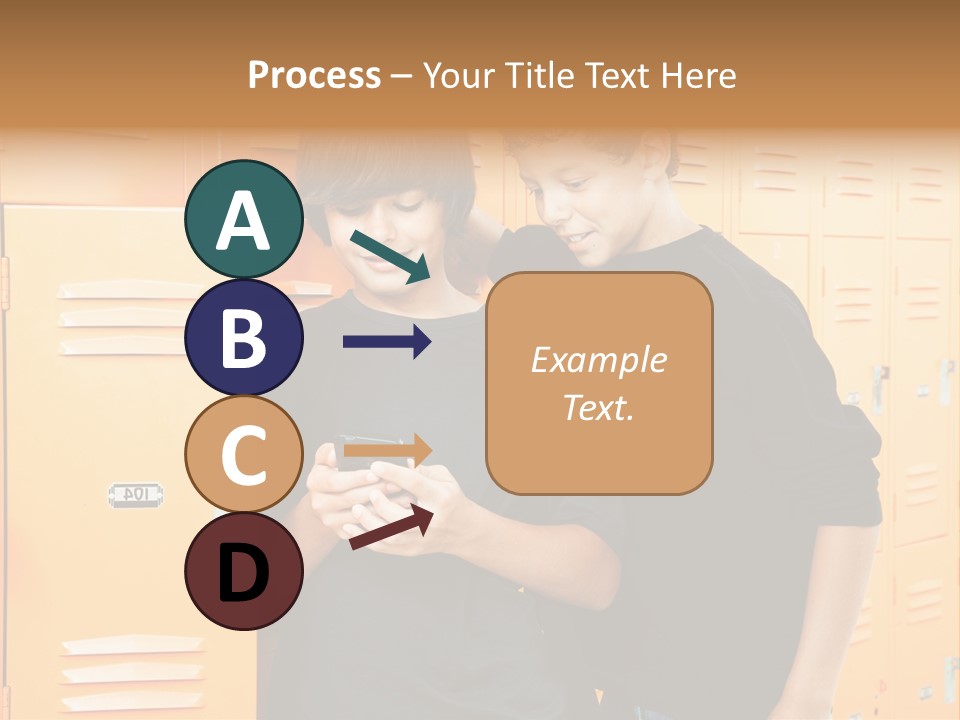 Process – Your Title Text Here

A

B

C

D

Example Text.

104